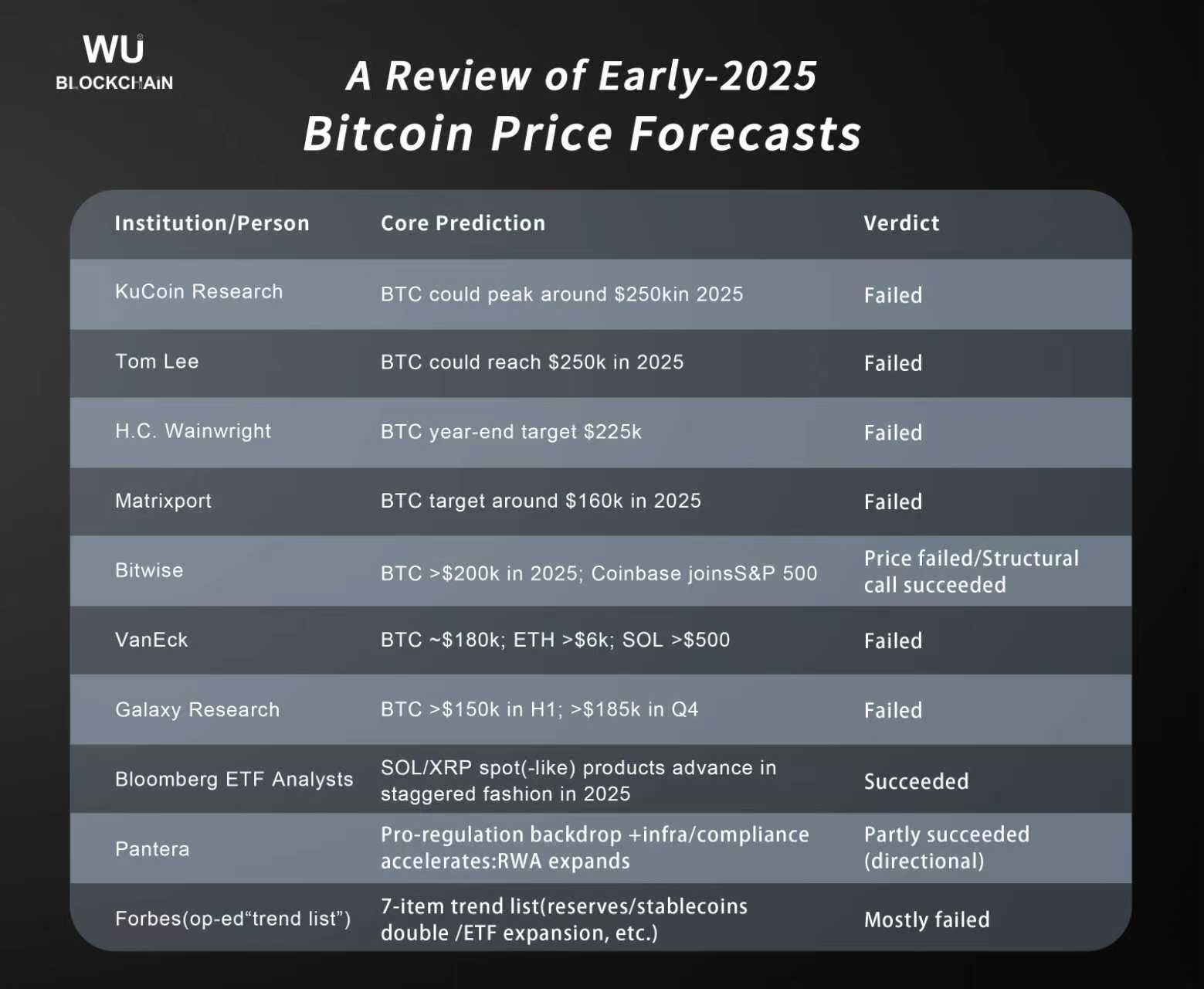 WU
BLOCKCHAIN

A Review of Early-2025
Bitcoin Price Forecasts

| Institution/Person | Core Prediction | Verdict |
|---|---|---|
| KuCoin Research | BTC could peak around \$250kin 2025 | Failed |
| Tom Lee | BTC could reach \$250k in 2025 | Failed |
| H.C. Wainwright | BTC year-end target \$225k | Failed |
| Matrixport | BTC target around \$160k in 2025 | Failed |
| Bitwise | BTC >\$200k in 2025; Coinbase joinsS&P 500 | Price failed/Structural call succeeded |
| VanEck | BTC ~\$180k; ETH >\$6k; SOL >\$500 | Failed |
| Galaxy Research | BTC >\$150k in H1; >\$185k in Q4 | Failed |
| Bloomberg ETF Analysts | SOL/XRP spot(-like) products advance in staggered fashion in 2025 | Succeeded |
| Pantera | Pro-regulation backdrop +infra/compliance accelerates:RWA expands | Partly succeeded (directional) |
| Forbes(op-ed“trend list”) | 7-item trend list(reserves/stablecoins double /ETF expansion, etc.) | Mostly failed |